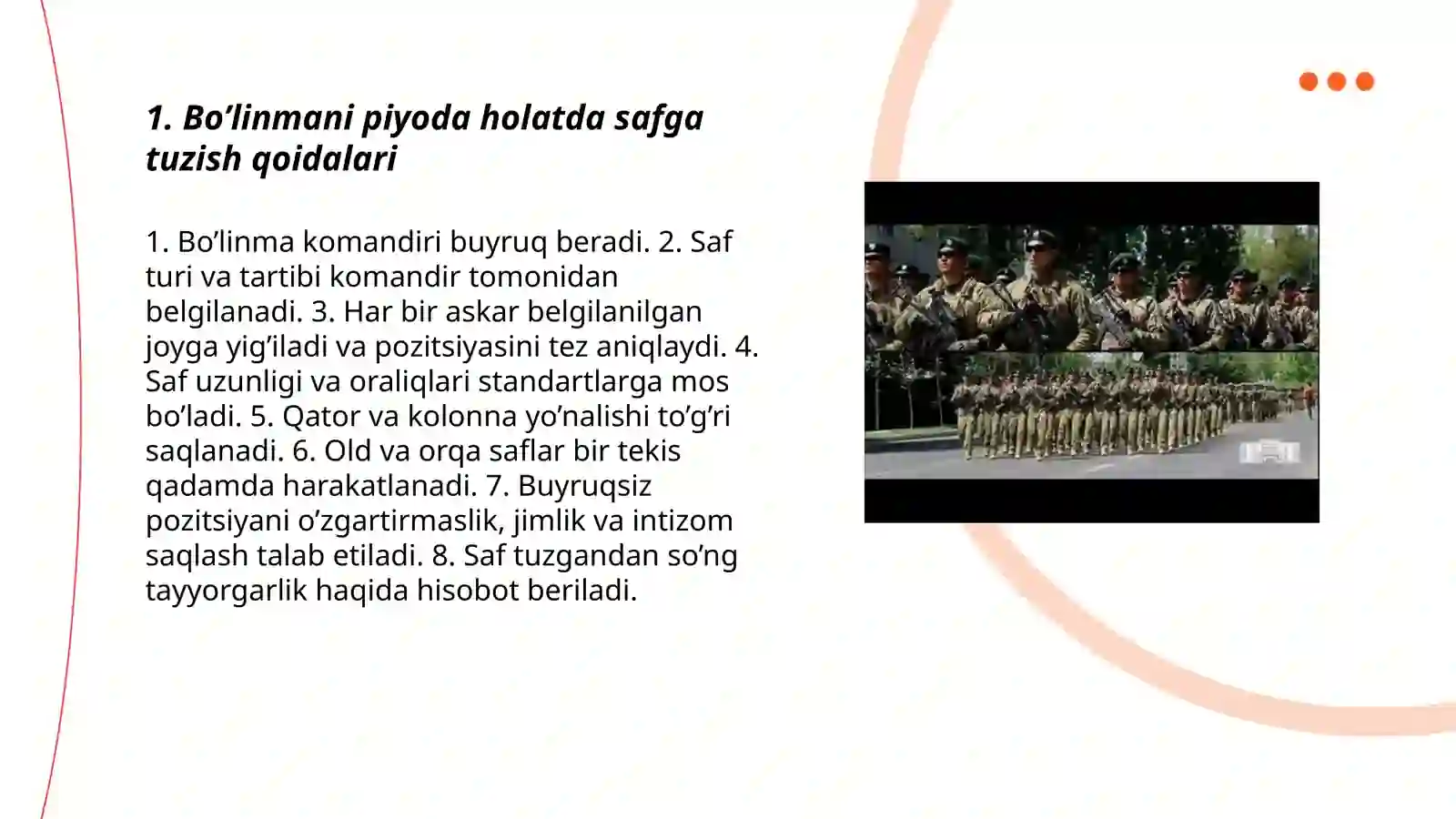 1. Bo’linmani piyoda holatda safga tuzish qoidalari

1. Bo’linma komandiri buyruq beradi. 2. Saf turi va tartibi komandir tomonidan belgilanadi. 3. Har bir askar belgilanilgan joyga yig’iladi va pozitsiyasini tez aniqlaydi. 4. Saf uzunligi va oraliqlari standartlarga mos bo’ladi. 5. Qator va kolonna yo’nalishi to’g’ri saqlanadi. 6. Old va orqa saflar bir tekis qadamda harakatlanadi. 7. Buyruqsiz pozitsiyani o’zgartirmaslik, jimlik va intizom saqlash talab etiladi. 8. Saf tuzgandan so’ng tayyorgarlik haqida hisobot beriladi.